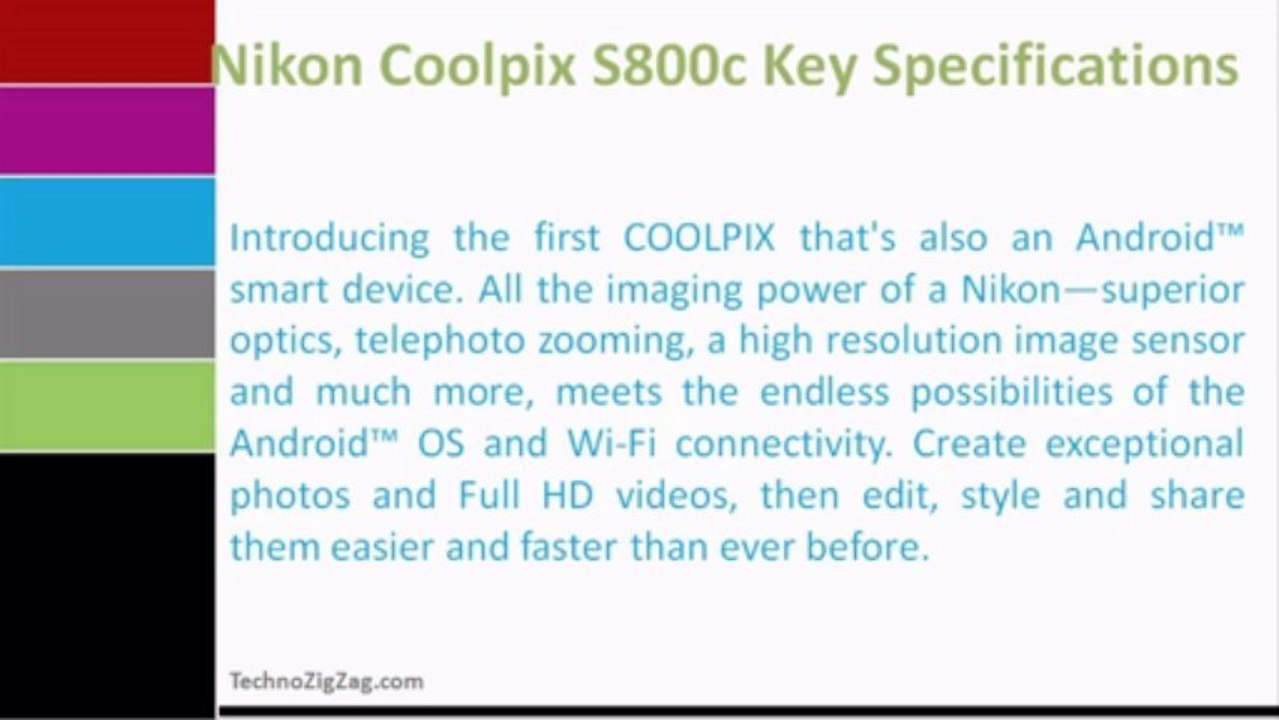 Nikon Coolpix S800c Key Specifications

Introducing the first COOLPIX that's also an Android™ smart device. All the imaging power of a Nikon—superior optics, telephoto zooming, a high resolution image sensor and much more, meets the endless possibilities of the Android™ OS and Wi-Fi connectivity. Create exceptional photos and Full HD videos, then edit, style and share them easier and faster than ever before.

TechnoZigZag.com